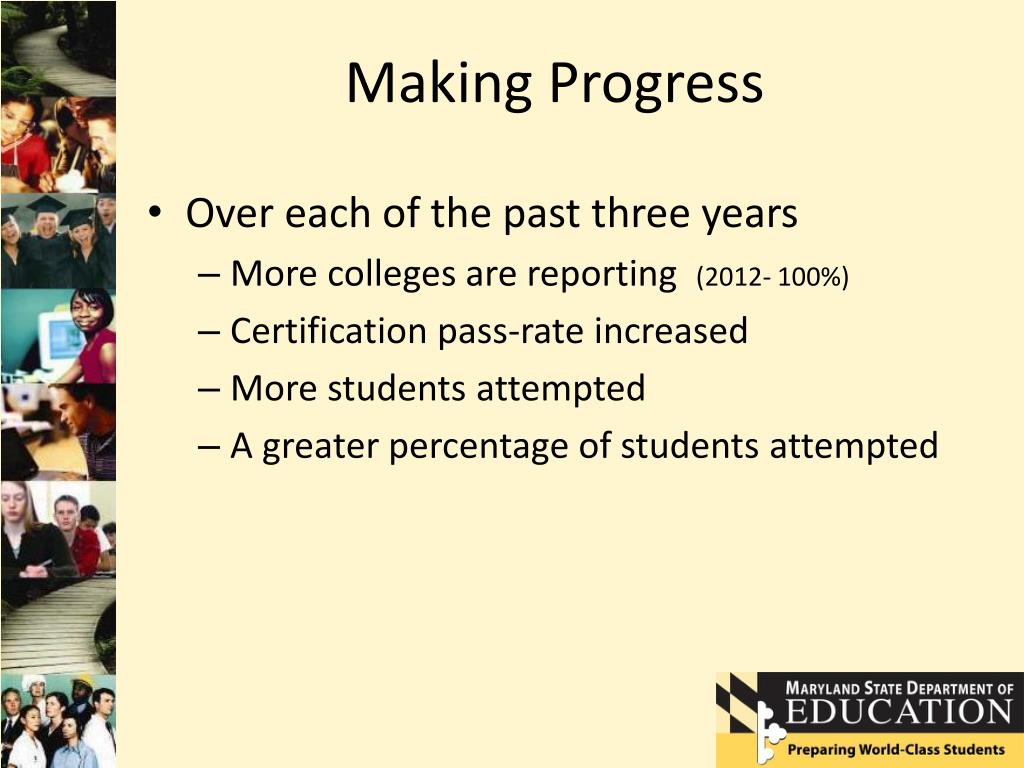 Making Progress

• Over each of the past three years
– More colleges are reporting (2012- 100%)
– Certification pass-rate increased
– More students attempted
– A greater percentage of students attempted

MARYLAND STATE DEPARTMENT OF EDUCATION
Preparing World-Class Students